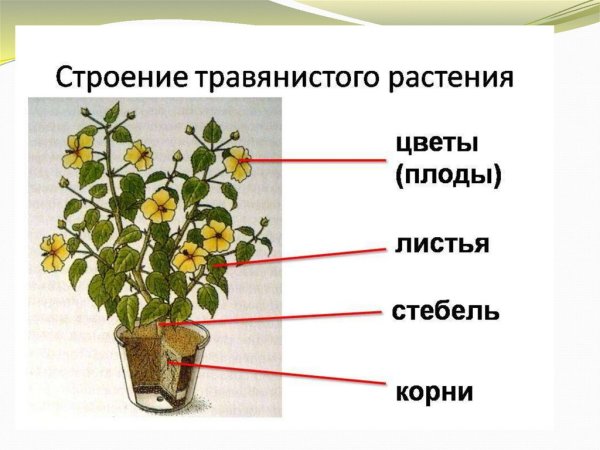 Строение травянистого растения

цветы (плоды)

листья

стебель

корни